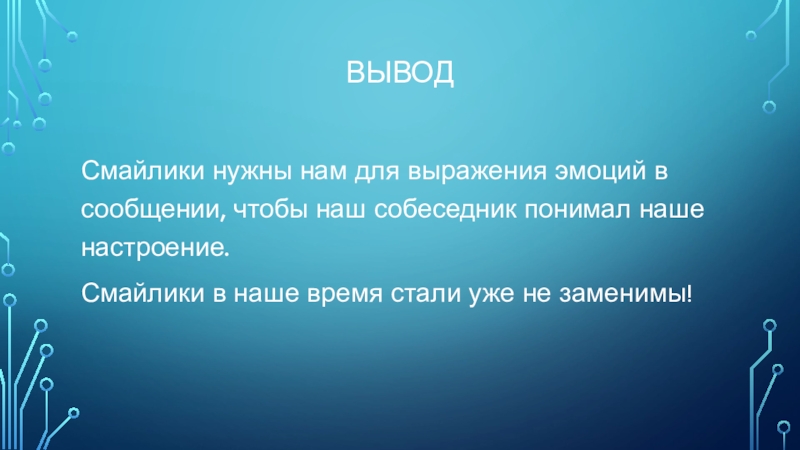 ВЫВОД

Смайлики нужны нам для выражения эмоций в сообщении, чтобы наш собеседник понимал наше настроение.

Смайлики в наше время стали уже не заменимы!